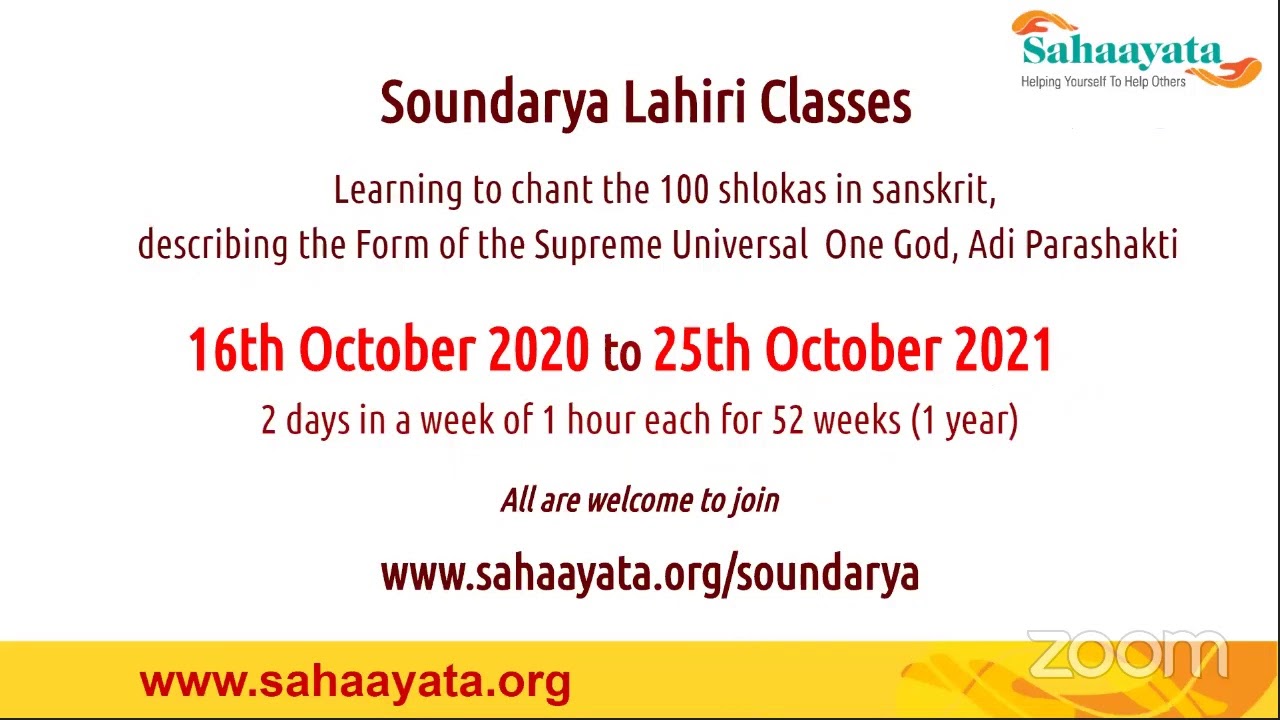 Sahaayata
Helping Yourself To Help Others

Soundarya Lahiri Classes

Learning to chant the 100 shlokas in sanskrit, describing the Form of the Supreme Universal One God, Adi Parashakti

16th October 2020 to 25th October 2021

2 days in a week of 1 hour each for 52 weeks (1 year)

All are welcome to join

www.sahaayata.org/soundarya

www.sahaayata.org

zoom